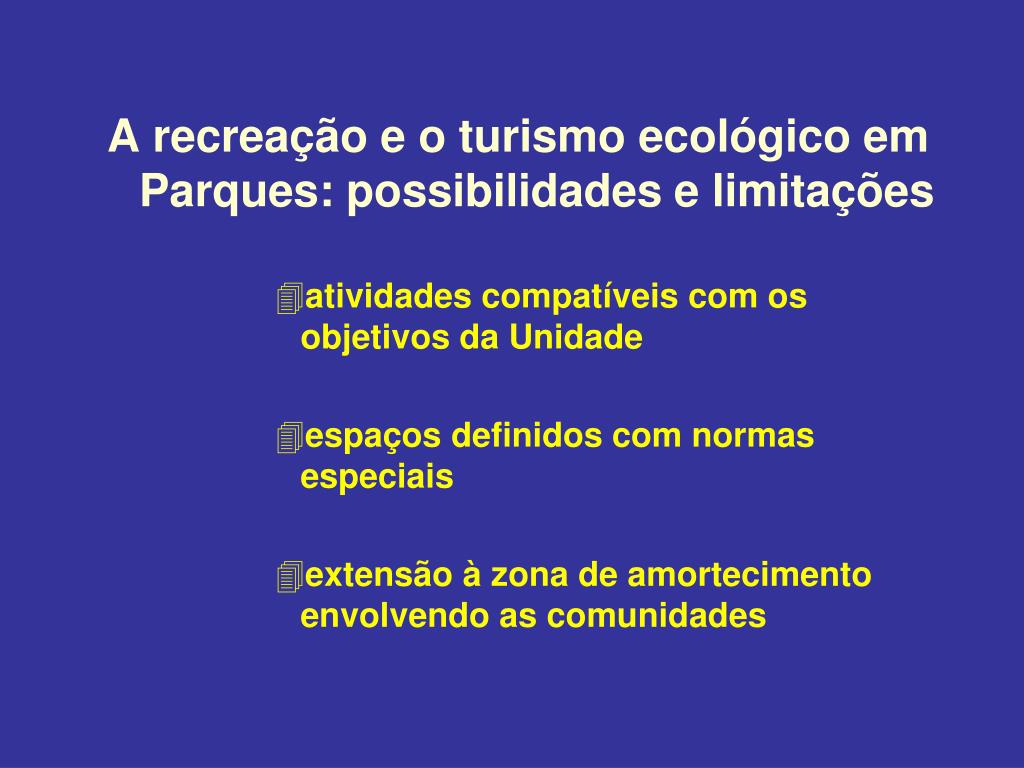 A recreação e o turismo ecológico em Parques: possibilidades e limitações

atividades compatíveis com os objetivos da Unidade

espaços definidos com normas especiais

extensão à zona de amortecimento envolvendo as comunidades